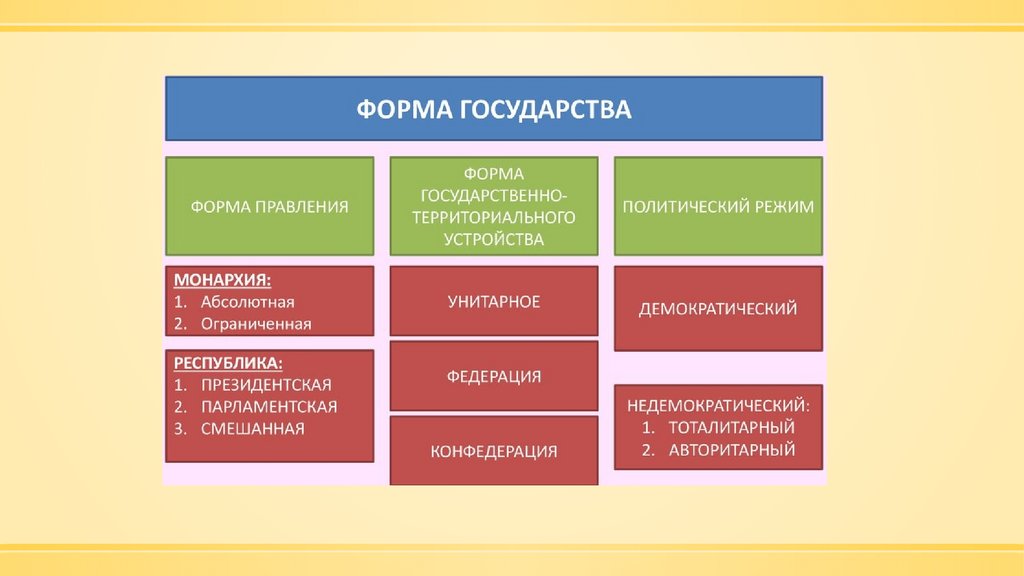 ФОРМА ГОСУДАРСТВА

ФОРМА ПРАВЛЕНИЯ

МОНАРХИЯ:
1. Абсолютная
2. Ограниченная

РЕСПУБЛИКА:
1. ПРЕЗИДЕНТСКАЯ
2. ПАРЛАМЕНТСКАЯ
3. СМЕШАННАЯ

ФОРМА ГОСУДАРСТВЕННО-ТЕРРИТОРИАЛЬНОГО УСТРОЙСТВА

УНИТАРНОЕ

ФЕДЕРАЦИЯ

КОНФЕДЕРАЦИЯ

ПОЛИТИЧЕСКИЙ РЕЖИМ

ДЕМОКРАТИЧЕСКИЙ

НЕДЕМОКРАТИЧЕСКИЙ:
1. ТОТАЛИТАРНЫЙ
2. АВТОРИТАРНЫЙ